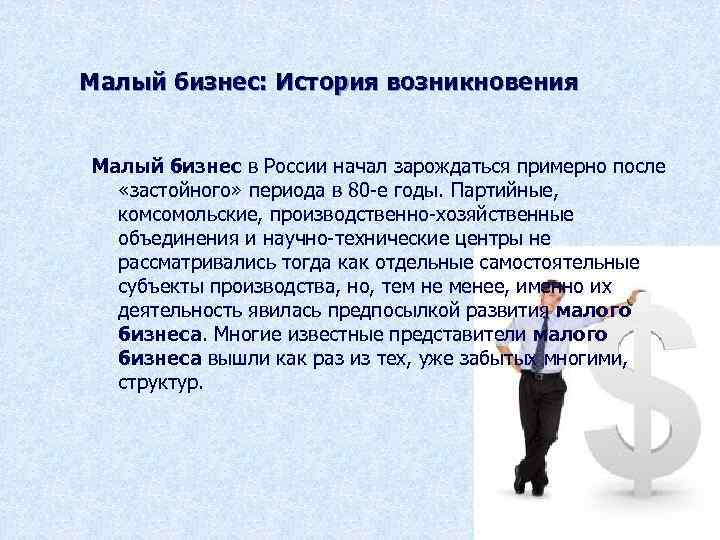 Малый бизнес: История возникновения

Малый бизнес в России начал зарождаться примерно после «застойного» периода в 80-е годы. Партийные, комсомольские, производственно-хозяйственные объединения и научно-технические центры не рассматривались тогда как отдельные самостоятельные субъекты производства, но, тем не менее, именно их деятельность явилась предпосылкой развития малого бизнеса. Многие известные представители малого бизнеса вышли как раз из тех, уже забытых многими, структур.